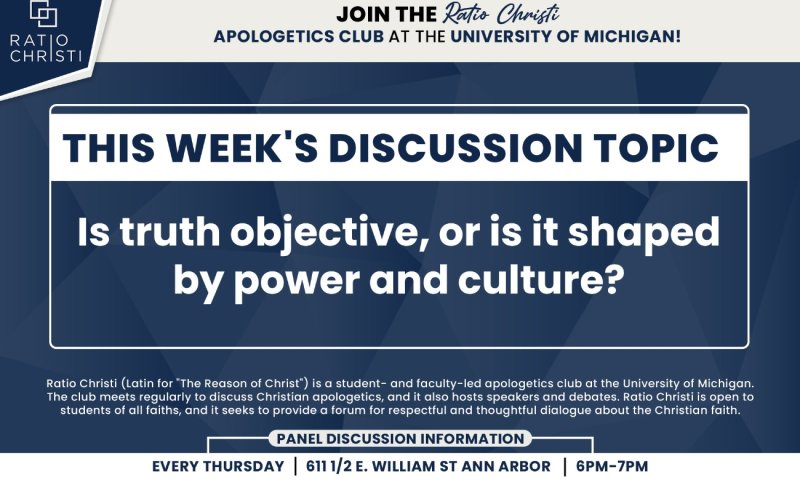 RATIO CHRISTI

JOIN THE Ratio Christi APOLOGETICS CLUB AT THE UNIVERSITY OF MICHIGAN!

THIS WEEK'S DISCUSSION TOPIC

Is truth objective, or is it shaped by power and culture?

Ratio Christi (Latin for "The Reason of Christ") is a student- and faculty-led apologetics club at the University of Michigan. The club meets regularly to discuss Christian apologetics, and it also hosts speakers and debates. Ratio Christi is open to students of all faiths, and it seeks to provide a forum for respectful and thoughtful dialogue about the Christian faith.

PANEL DISCUSSION INFORMATION

EVERY THURSDAY | 611 1/2 E. WILLIAM ST ANN ARBOR | 6PM-7PM